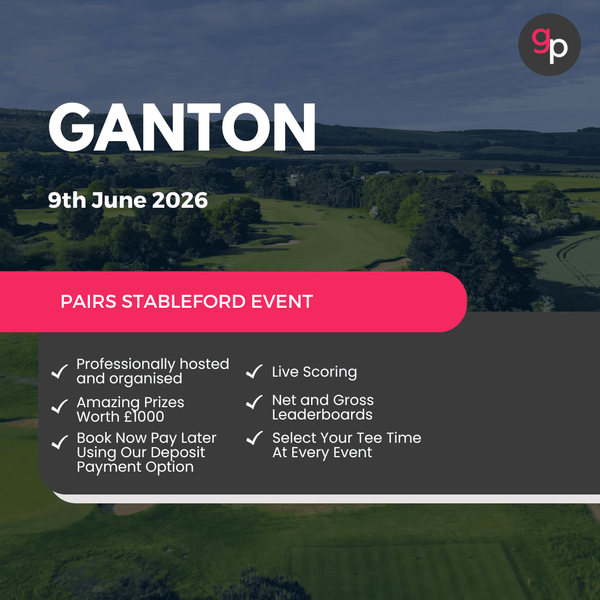 gp

GANTON

9th June 2026

PAIRS STABLEFORD EVENT

✓ Professionally hosted and organised

✓ Amazing Prizes Worth £1000

✓ Book Now Pay Later Using Our Deposit Payment Option

✓ Live Scoring

✓ Net and Gross Leaderboards

✓ Select Your Tee Time At Every Event